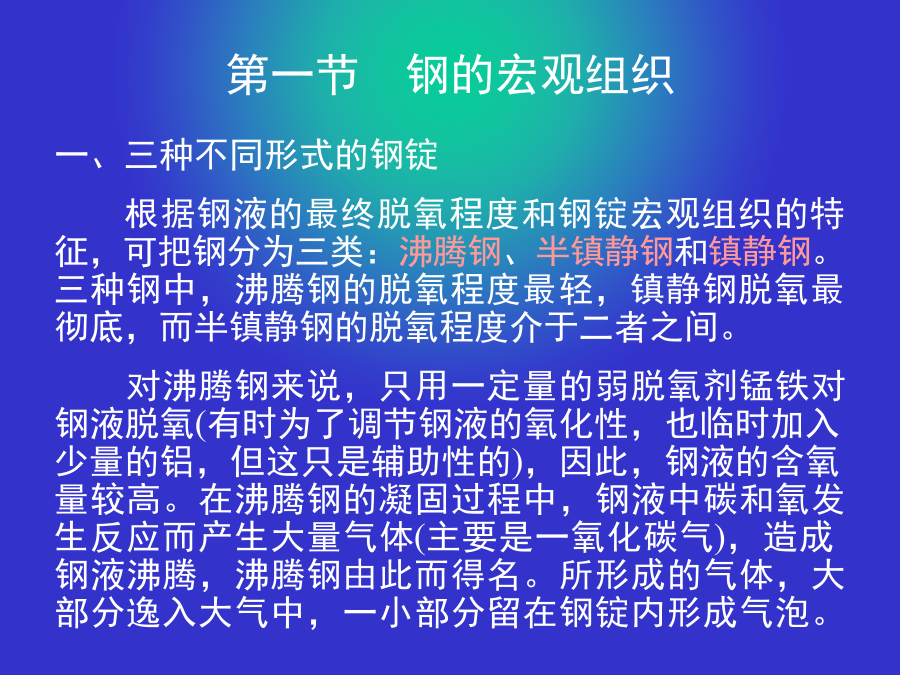 第一节　钢的宏观组织

一、三种不同形式的钢锭

根据钢液的最终脱氧程度和钢锭宏观组织的特征，可把钢分为三类：沸腾钢、半镇静钢和镇静钢。三种钢中，沸腾钢的脱氧程度最轻，镇静钢脱氧最彻底，而半镇静钢的脱氧程度介于二者之间。

对沸腾钢来说，只用一定量的弱脱氧剂锰铁对钢液脱氧(有时为了调节钢液的氧化性，也临时加入少量的铝，但这只是辅助性的)，因此，钢液的含氧量较高。在沸腾钢的凝固过程中，钢液中碳和氧发生反应而产生大量气体(主要是一氧化碳气)，造成钢液沸腾，沸腾钢由此而得名。所形成的气体，大部分逸入大气中，一小部分留在钢锭内形成气泡。